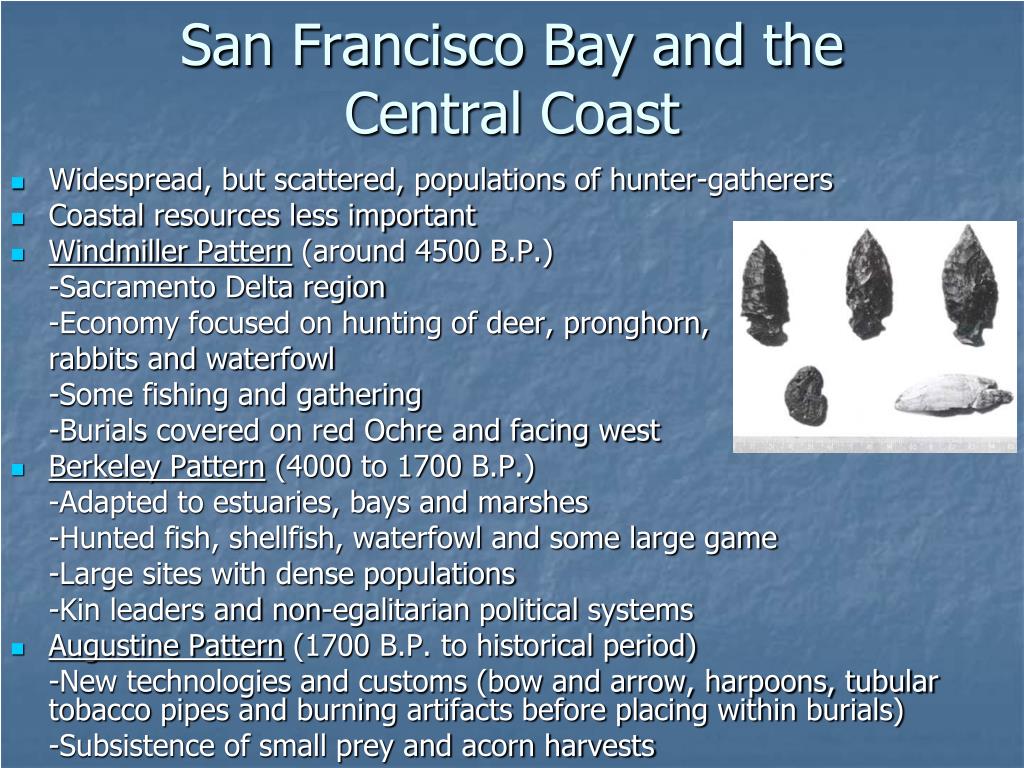 San Francisco Bay and the Central Coast

Widespread, but scattered, populations of hunter-gatherers

Coastal resources less important

Windmiller Pattern (around 4500 B.P.)

-Sacramento Delta region

-Economy focused on hunting of deer, pronghorn, rabbits and waterfowl

-Some fishing and gathering

-Burials covered on red Ochre and facing west

Berkeley Pattern (4000 to 1700 B.P.)

-Adapted to estuaries, bays and marshes

-Hunted fish, shellfish, waterfowl and some large game

-Large sites with dense populations

-Kin leaders and non-egalitarian political systems

Augustine Pattern (1700 B.P. to historical period)

-New technologies and customs (bow and arrow, harpoons, tubular tobacco pipes and burning artifacts before placing within burials)

-Subsistence of small prey and acorn harvests